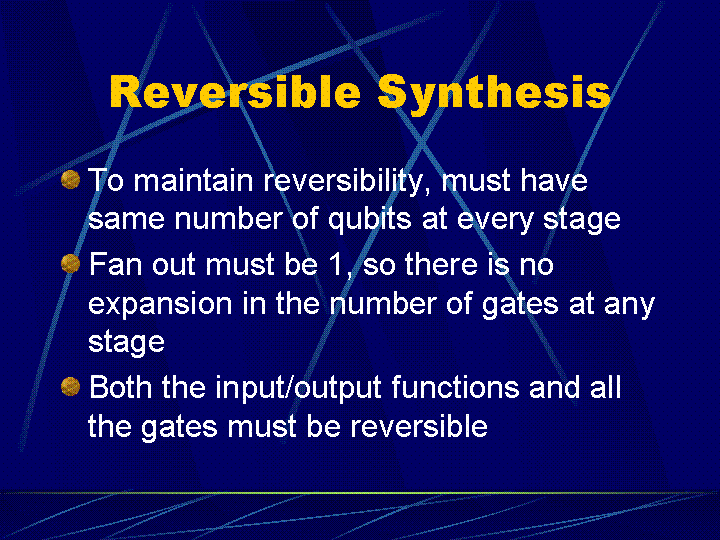 Reversible Synthesis

To maintain reversibility, must have same number of qubits at every stage

Fan out must be 1, so there is no expansion in the number of gates at any stage

Both the input/output functions and all the gates must be reversible